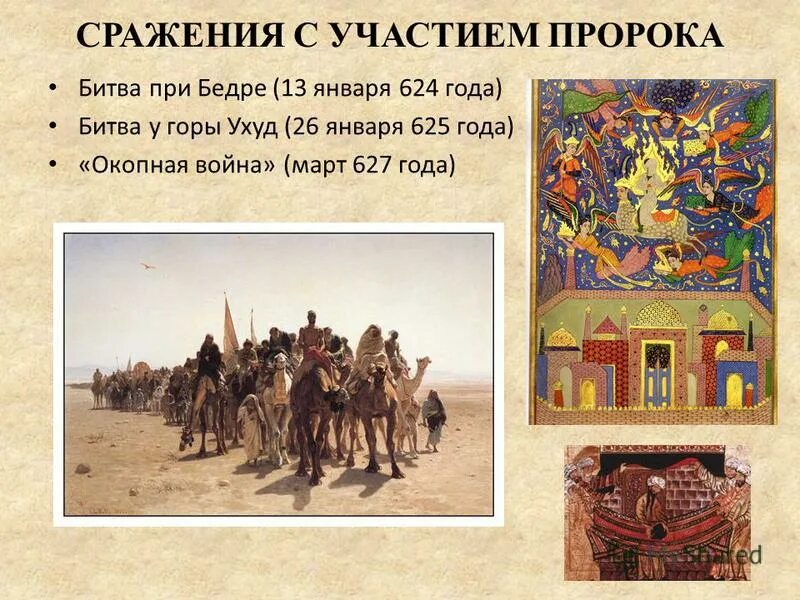 СРАЖЕНИЯ С УЧАСТИЕМ ПРОРОКА

• Битва при Бедре (13 января 624 года)
• Битва у горы Ухуд (26 января 625 года)
• «Окопная война» (март 627 года)

MyShared